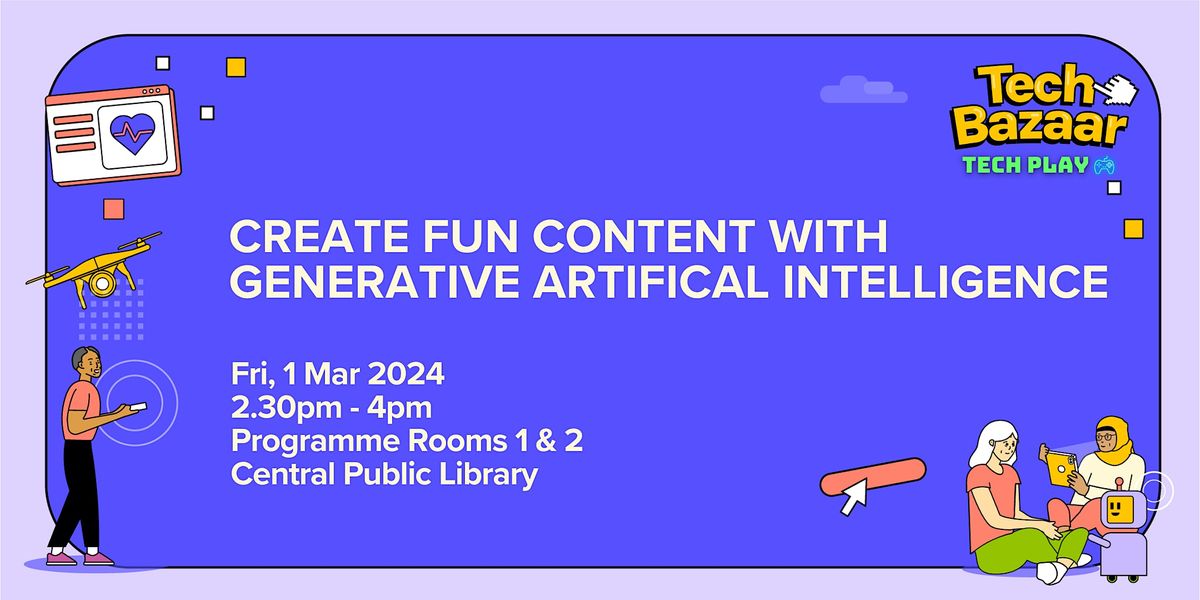 Tech Bazaar
TECH PLAY

CREATE FUN CONTENT WITH GENERATIVE ARTIFICAL INTELLIGENCE

Fri, 1 Mar 2024
2.30pm - 4pm
Programme Rooms 1 & 2
Central Public Library